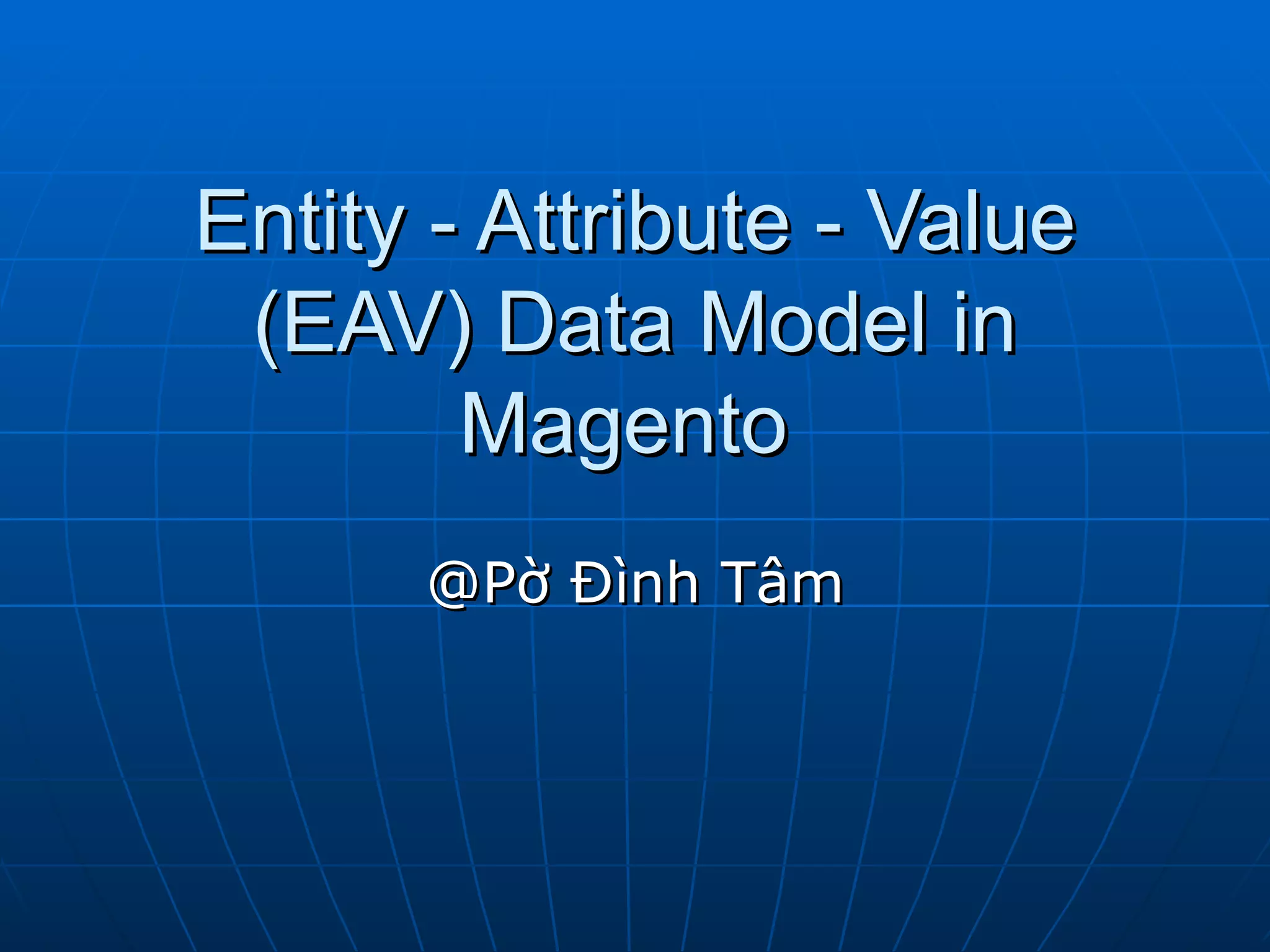 Entity - Attribute - Value (EAV) Data Model in Magento

@Pờ Đình Tâm